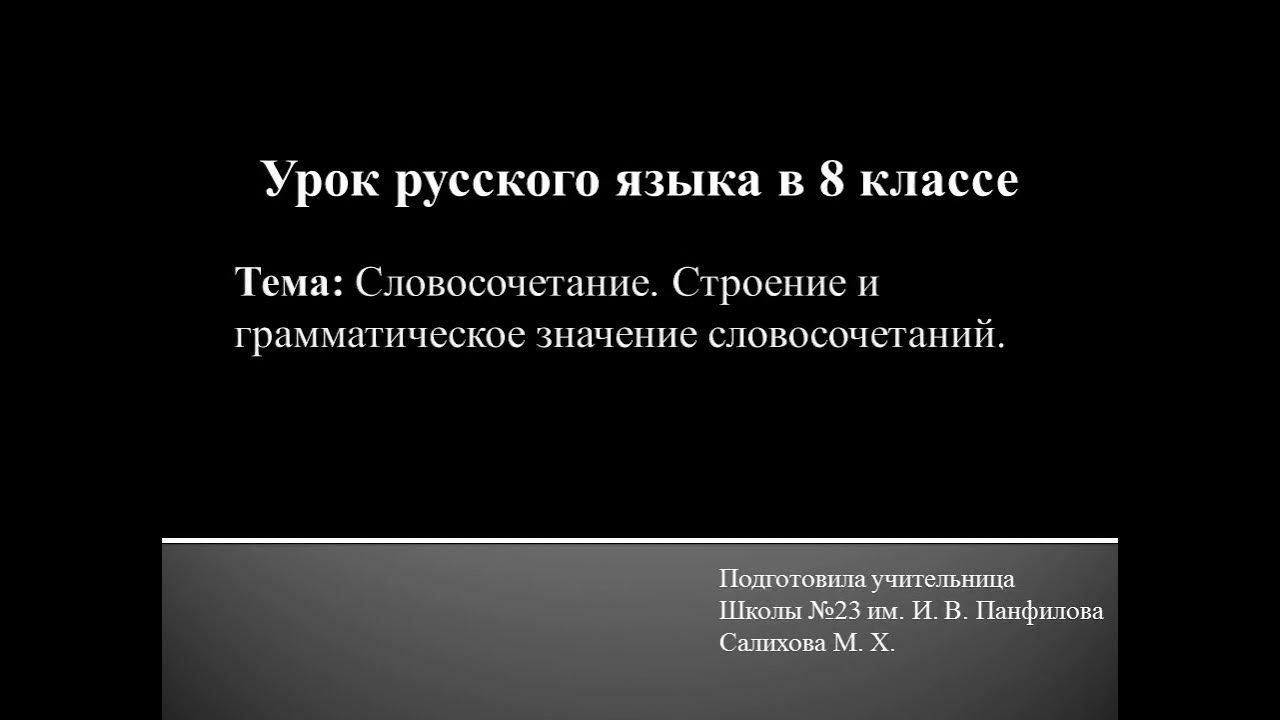 Урок русского языка в 8 классе

Тема: Словосочетание. Строение и грамматическое значение словосочетаний.

Подготовила учительница
Школы №23 им. И. В. Панфилова
Салихова М. Х.